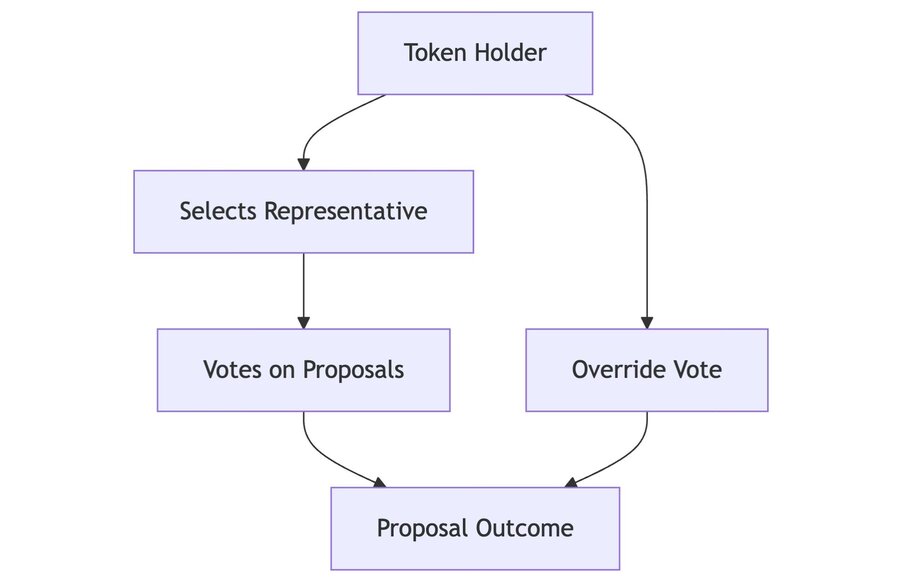 Token Holder

Selects Representative

Votes on Proposals

Override Vote

Proposal Outcome